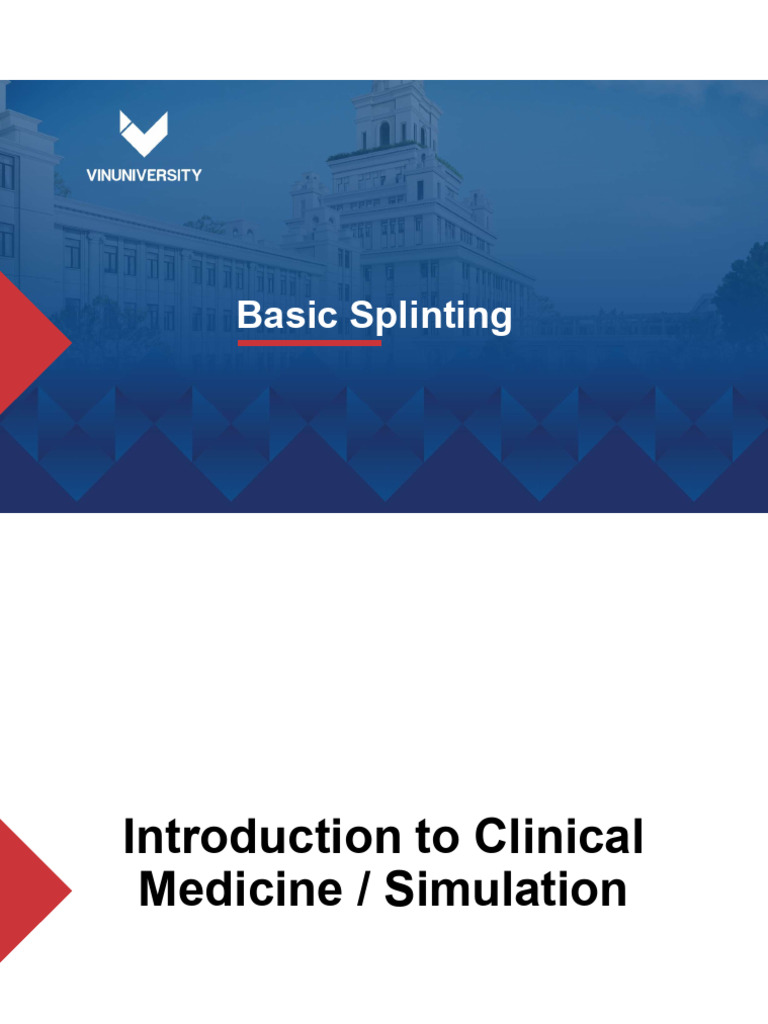 VINUNIVERSITY

Basic Splinting

Introduction to Clinical Medicine / Simulation